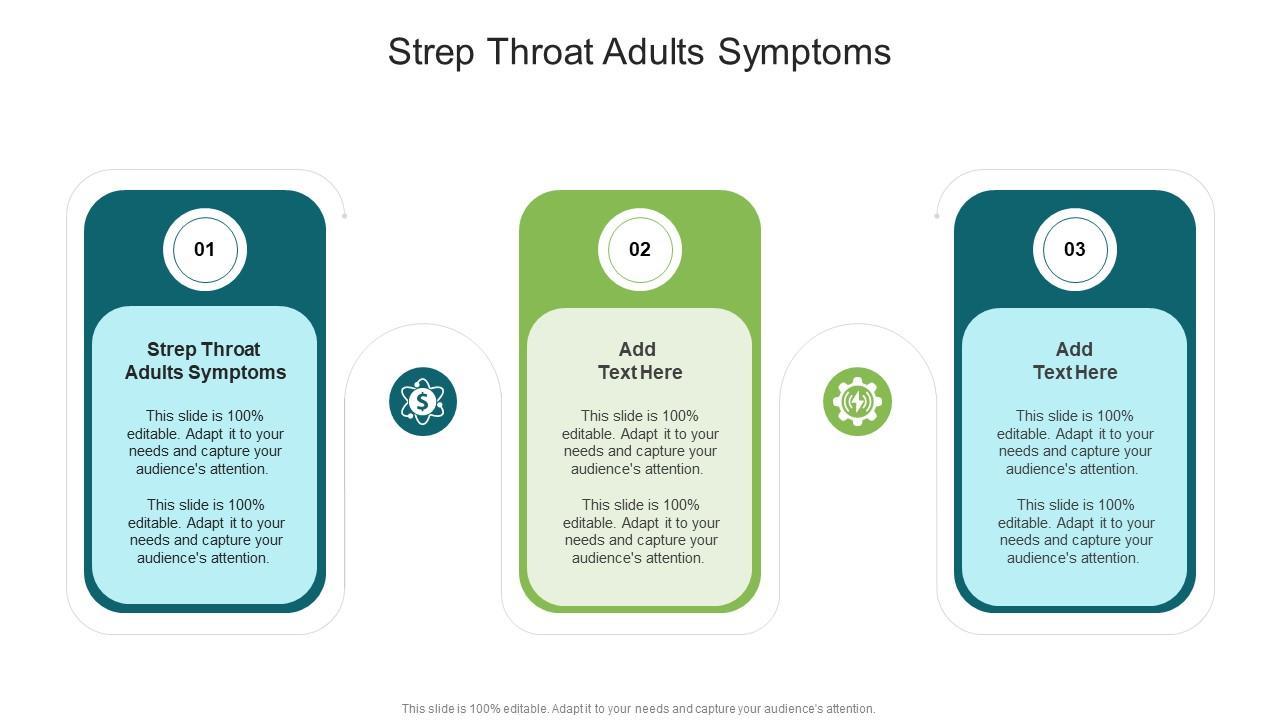 Strep Throat Adults Symptoms

01

Strep Throat Adults Symptoms

This slide is 100% editable. Adapt it to your needs and capture your audience's attention.

This slide is 100% editable. Adapt it to your needs and capture your audience's attention.

02

Add Text Here

This slide is 100% editable. Adapt it to your needs and capture your audience's attention.

This slide is 100% editable. Adapt it to your needs and capture your audience's attention.

03

Add Text Here

This slide is 100% editable. Adapt it to your needs and capture your audience's attention.

This slide is 100% editable. Adapt it to your needs and capture your audience's attention.

This slide is 100% editable. Adapt it to your needs and capture your audience's attention.